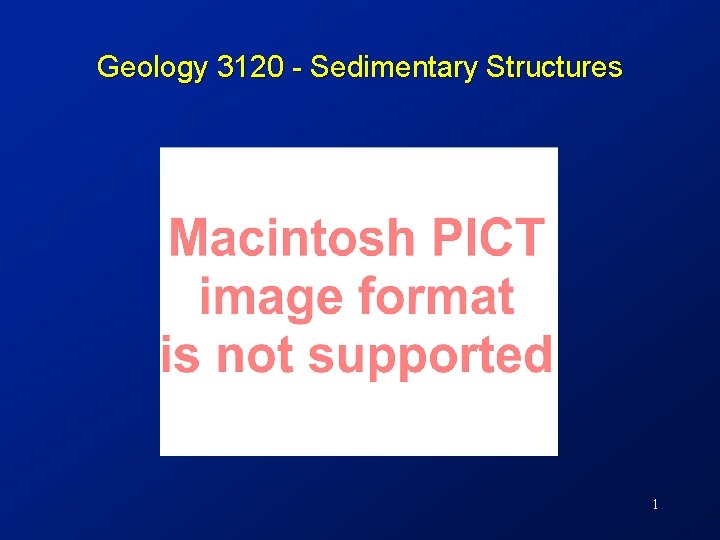 Geology 3120 - Sedimentary Structures

Macintosh PICT image format is not supported

1